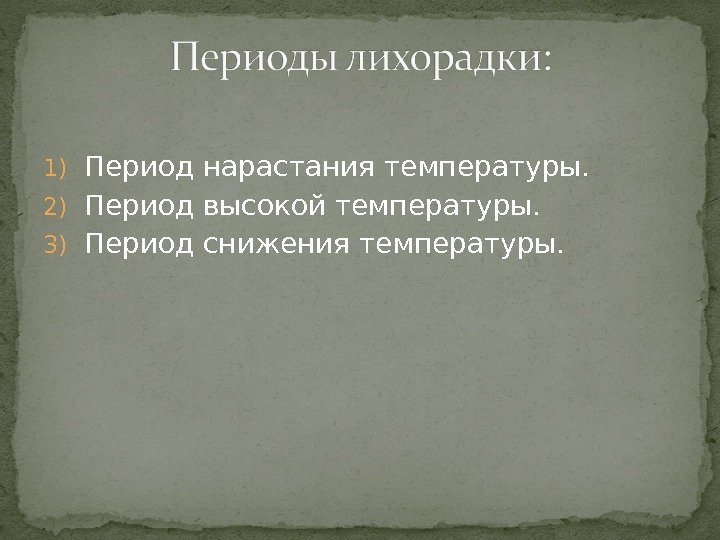 Периоды лихорадки:

1) Период нарастания температуры.
2) Период высокой температуры.
3) Период снижения температуры.